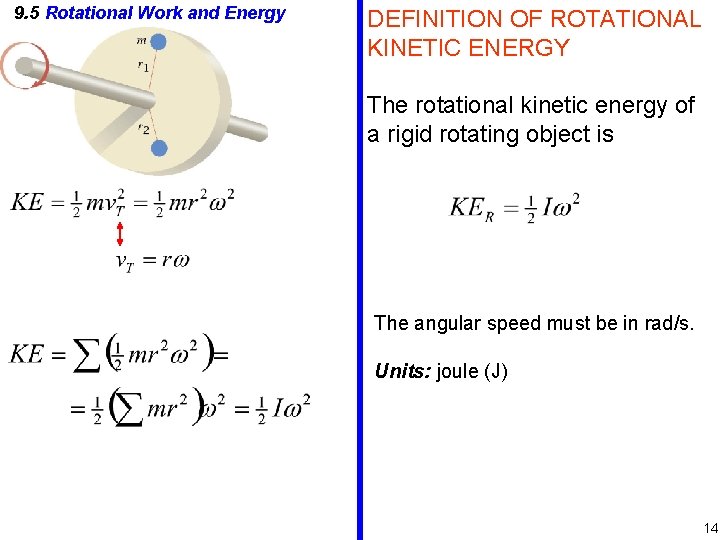 9.5 Rotational Work and Energy

$m$

$r_1$

$r_2$

$KE = \frac{1}{2}mv_T^2 = \frac{1}{2}mr^2\omega^2$

$v_T = r\omega$

$KE = \sum\left(\frac{1}{2}mr^2\omega^2\right) =$

$= \frac{1}{2}\left(\sum mr^2\right)\omega^2 = \frac{1}{2}I\omega^2$

DEFINITION OF ROTATIONAL KINETIC ENERGY

The rotational kinetic energy of a rigid rotating object is

$KE_R = \frac{1}{2}I\omega^2$

The angular speed must be in rad/s.

Units: joule (J)

14